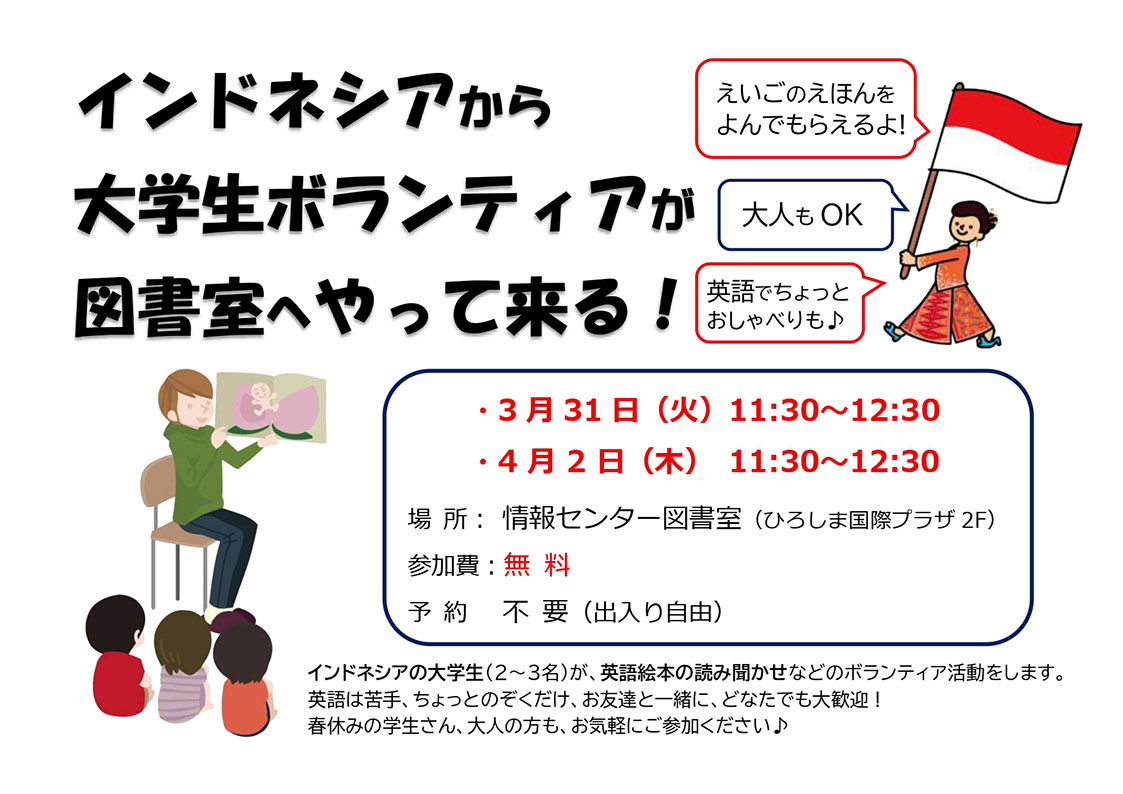 インドネシアから
大学生ボランティアが
図書室へやって来る！

えいごのえほんを
よんでもらえるよ!

大人もOK

英語でちょっと
おしゃべりも♪

・3月31日（火）11:30～12:30
・4月2日（木） 11:30～12:30

場 所： 情報センター図書室（ひろしま国際プラザ 2F）
参加費：無 料
予 約　不 要（出入り自由）

インドネシアの大学生（2～3名）が、英語絵本の読み聞かせなどのボランティア活動をします。
英語は苦手、ちょっとのぞくだけ、お友達と一緒に、どなたでも大歓迎！
春休みの学生さん、大人の方も、お気軽にご参加ください♪